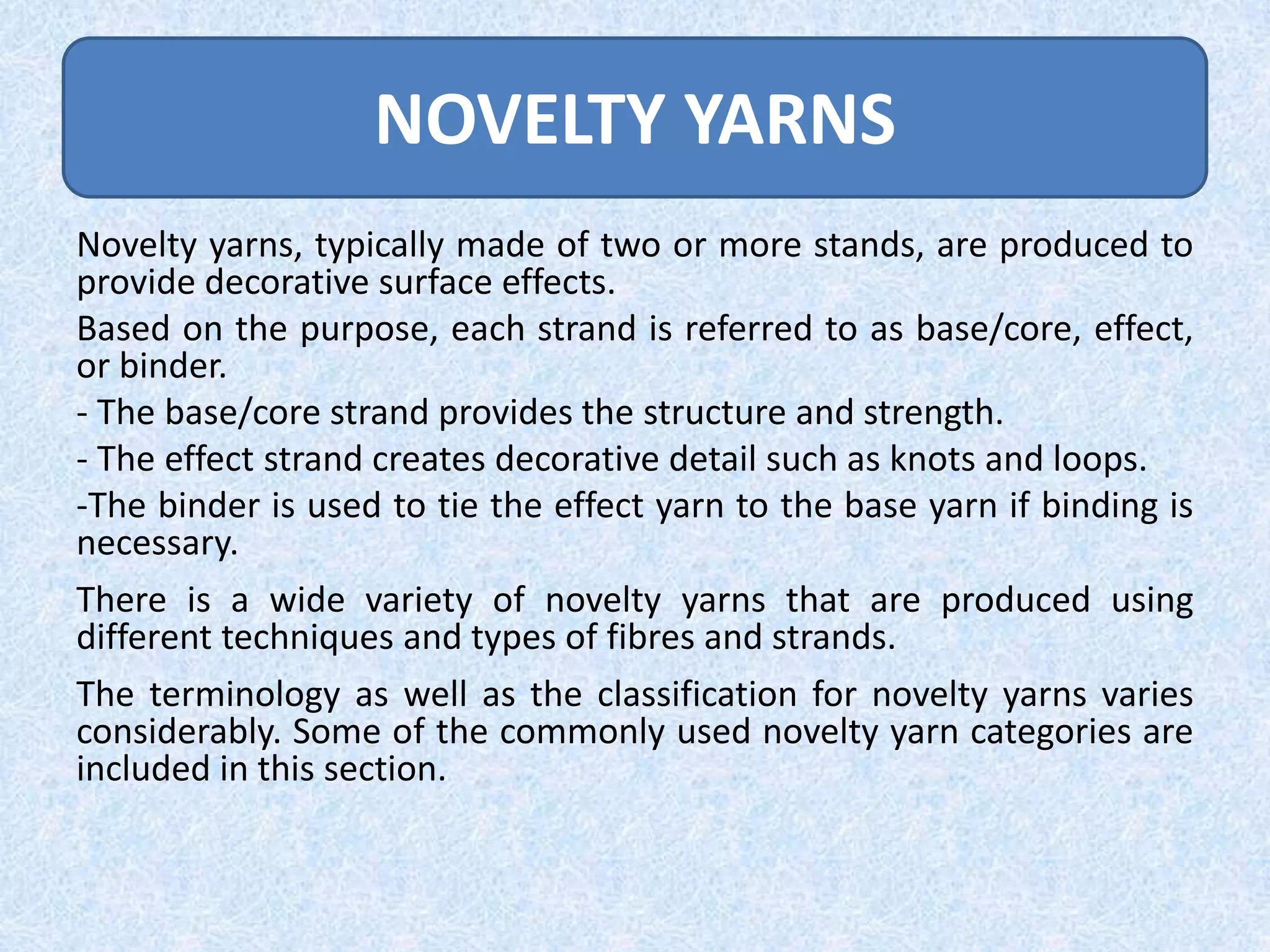 NOVELTY YARNS

Novelty yarns, typically made of two or more stands, are produced to provide decorative surface effects.

Based on the purpose, each strand is referred to as base/core, effect, or binder.

- The base/core strand provides the structure and strength.

- The effect strand creates decorative detail such as knots and loops.

-The binder is used to tie the effect yarn to the base yarn if binding is necessary.

There is a wide variety of novelty yarns that are produced using different techniques and types of fibres and strands.

The terminology as well as the classification for novelty yarns varies considerably. Some of the commonly used novelty yarn categories are included in this section.